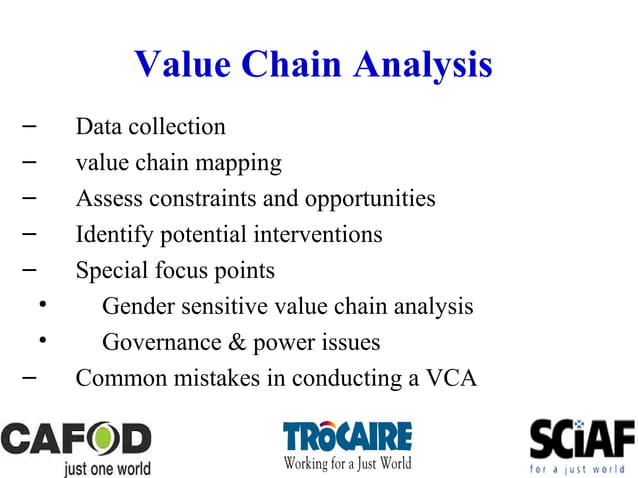 Value Chain Analysis

– Data collection
– value chain mapping
– Assess constraints and opportunities
– Identify potential interventions
– Special focus points
• Gender sensitive value chain analysis
• Governance & power issues
– Common mistakes in conducting a VCA

CAFOD
just one world

TRÓCAIRE
Working for a Just World

SCIAF
for a just world